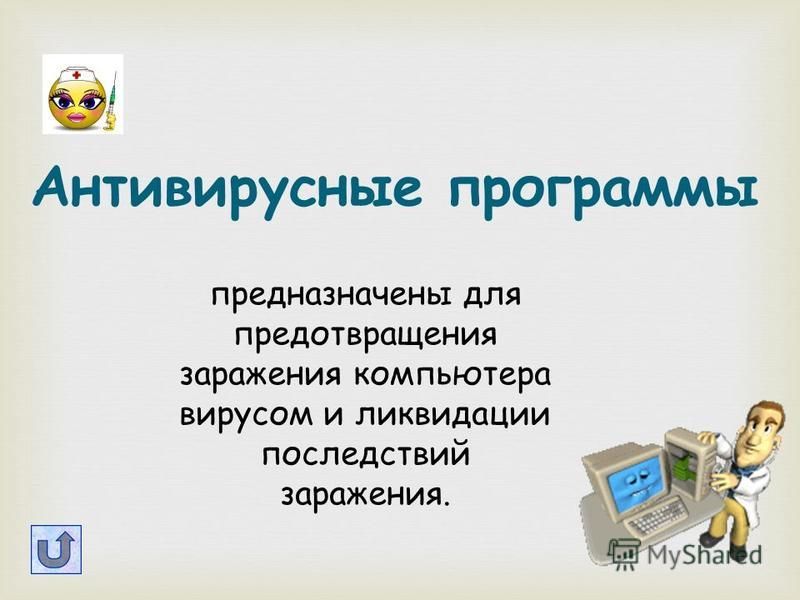 Антивирусные программы

предназначены для предотвращения заражения компьютера вирусом и ликвидации последствий заражения.

MyShared